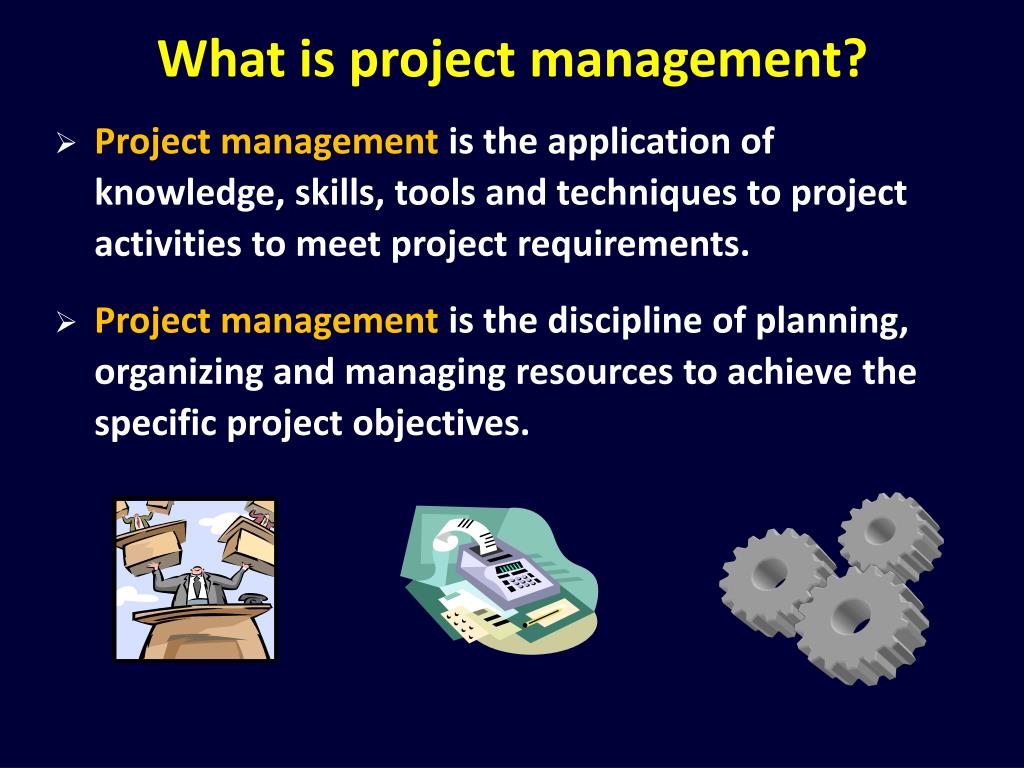 What is project management?

➢ Project management is the application of knowledge, skills, tools and techniques to project activities to meet project requirements.

➢ Project management is the discipline of planning, organizing and managing resources to achieve the specific project objectives.